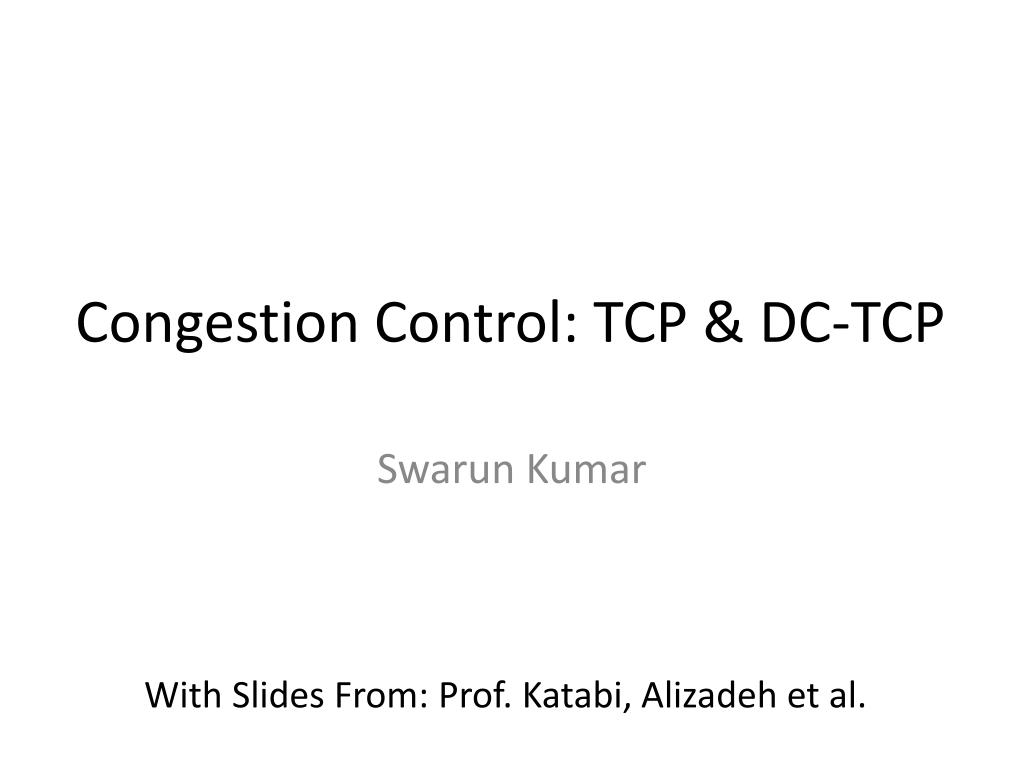 Congestion Control: TCP & DC-TCP

Swarun Kumar

With Slides From: Prof. Katabi, Alizadeh et al.